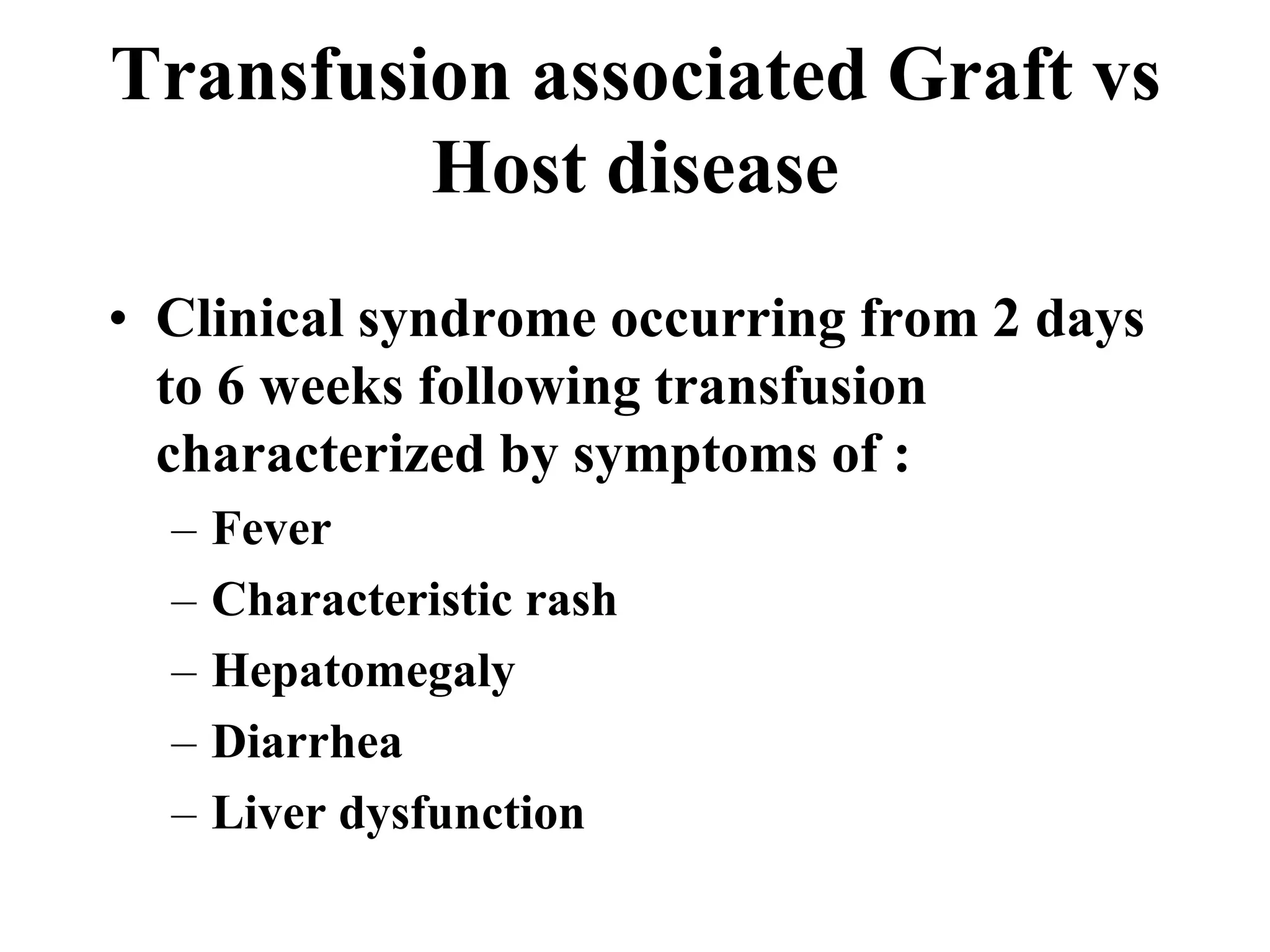 Transfusion associated Graft vs Host disease

• Clinical syndrome occurring from 2 days to 6 weeks following transfusion characterized by symptoms of :
– Fever
– Characteristic rash
– Hepatomegaly
– Diarrhea
– Liver dysfunction